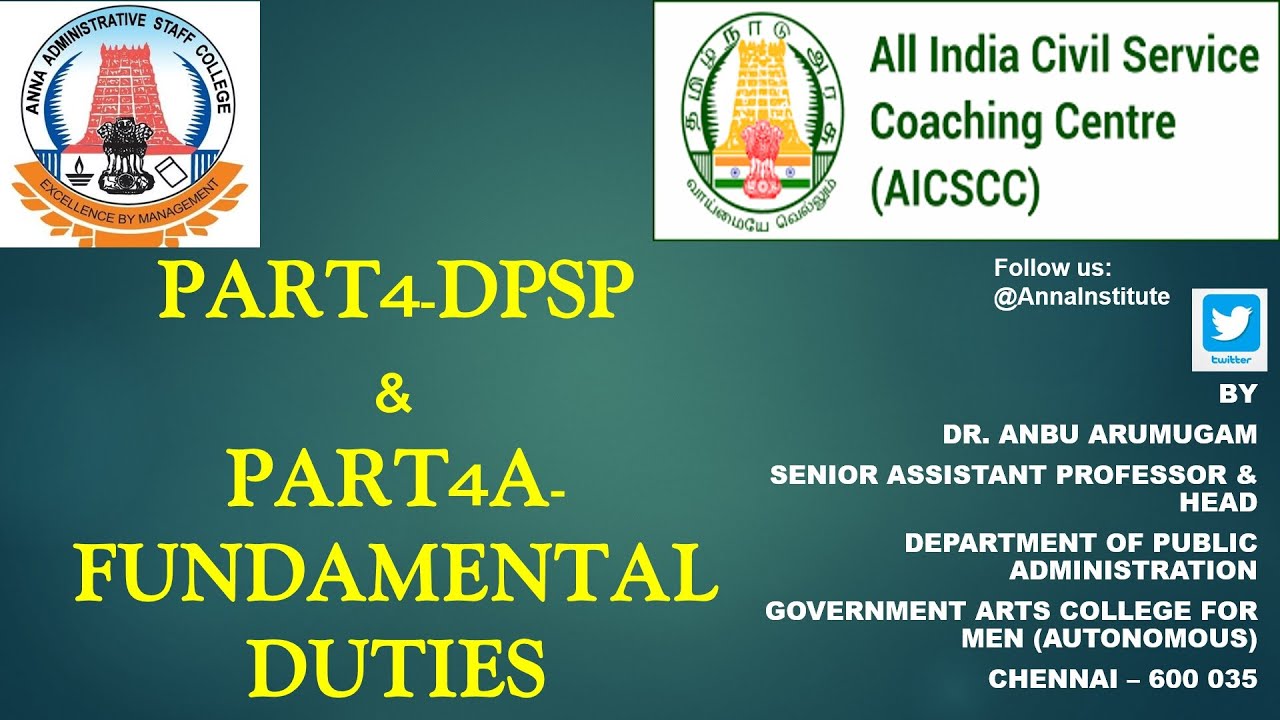 ANNA ADMINISTRATIVE STAFF COLLEGE
EXCELLENCE BY MANAGEMENT

தமிழ்நாடு அரசு
வாய்மையே வெல்லும்

All India Civil Service Coaching Centre (AICSCC)

PART4-DPSP
&
PART4A-FUNDAMENTAL DUTIES

Follow us:
@AnnaInstitute

twitter

BY

DR. ANBU ARUMUGAM

SENIOR ASSISTANT PROFESSOR & HEAD

DEPARTMENT OF PUBLIC ADMINISTRATION

GOVERNMENT ARTS COLLEGE FOR MEN (AUTONOMOUS)

CHENNAI – 600 035